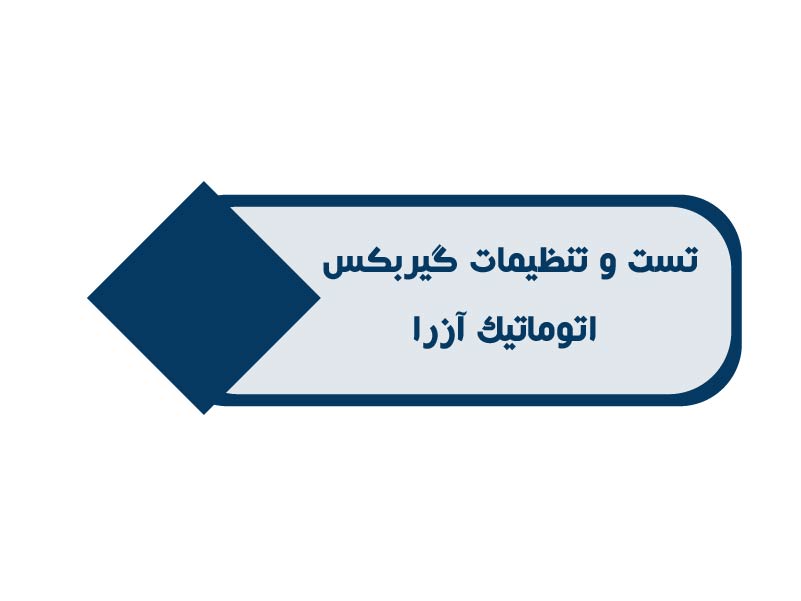 تست و تنظیمات گیربکس اتوماتیك آزرا